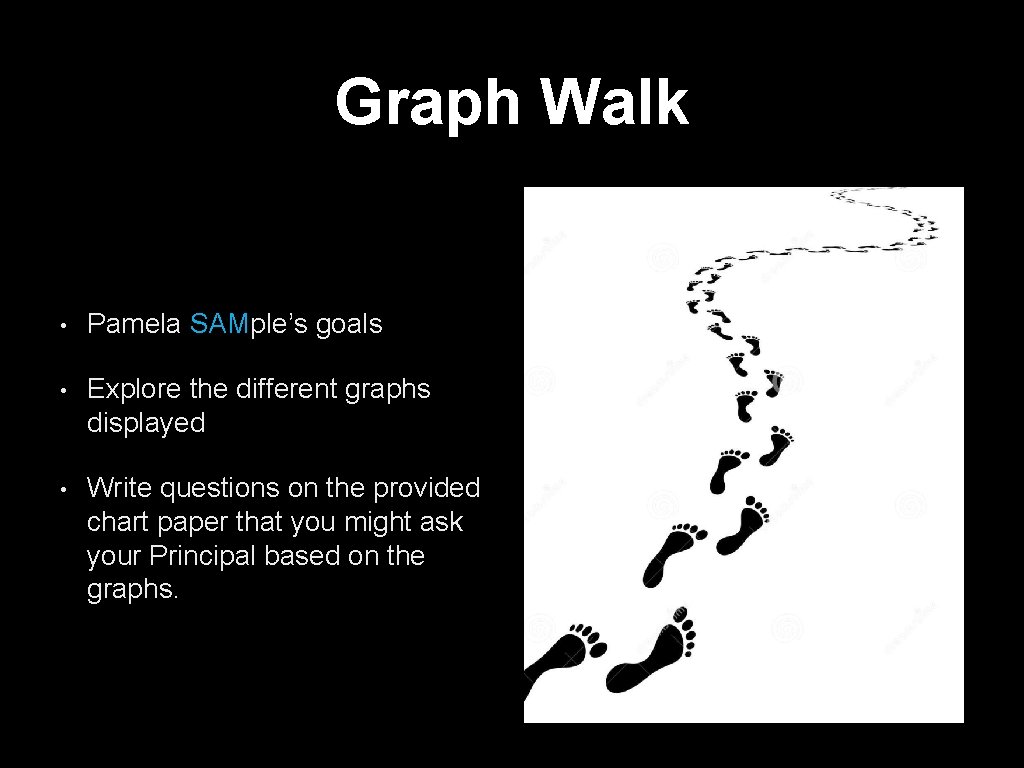 Graph Walk

• Pamela SAMple's goals

• Explore the different graphs displayed

• Write questions on the provided chart paper that you might ask your Principal based on the graphs.